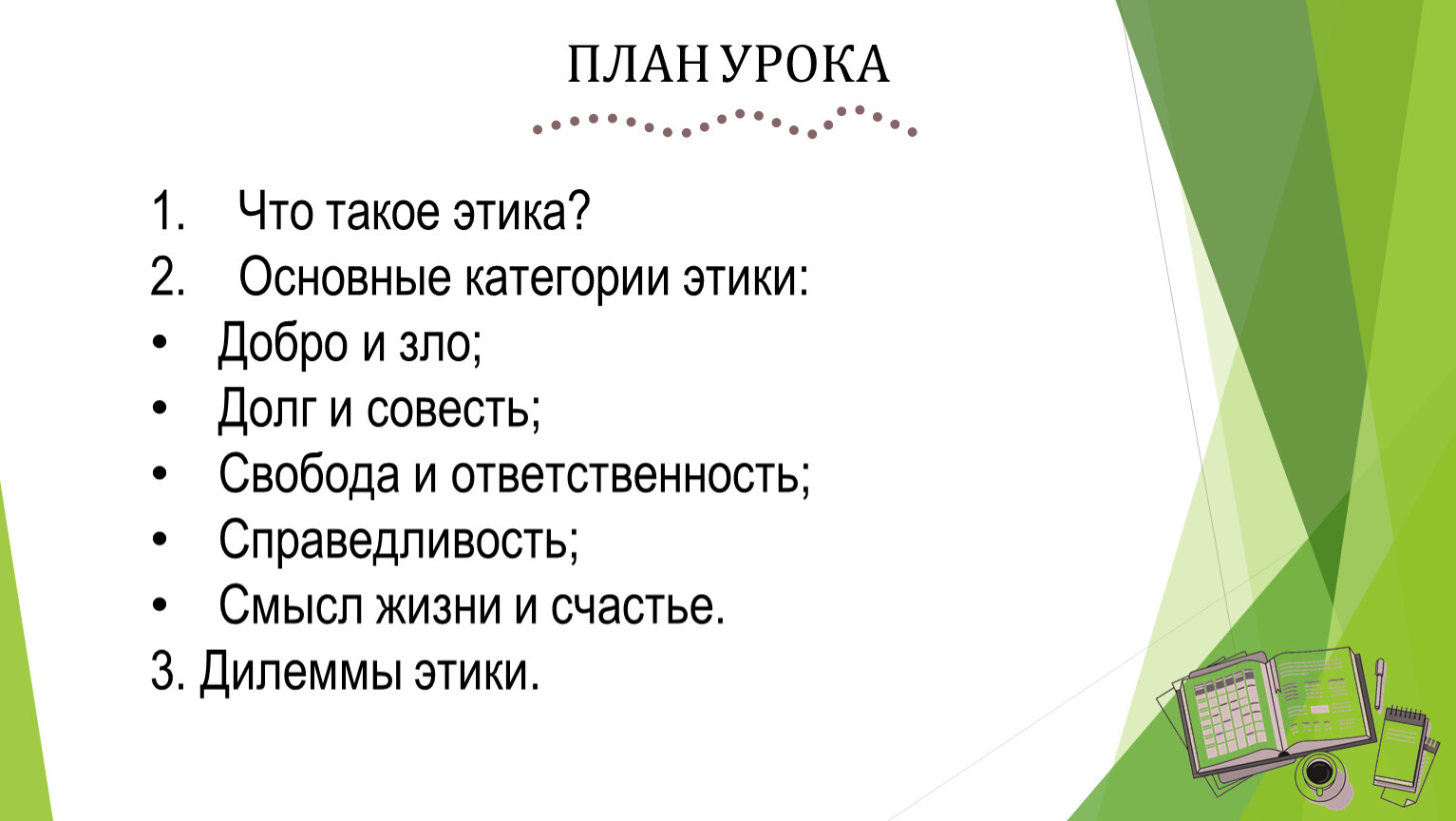 ПЛАН УРОКА

1. Что такое этика?
2. Основные категории этики:
• Добро и зло;
• Долг и совесть;
• Свобода и ответственность;
• Справедливость;
• Смысл жизни и счастье.
3. Дилеммы этики.